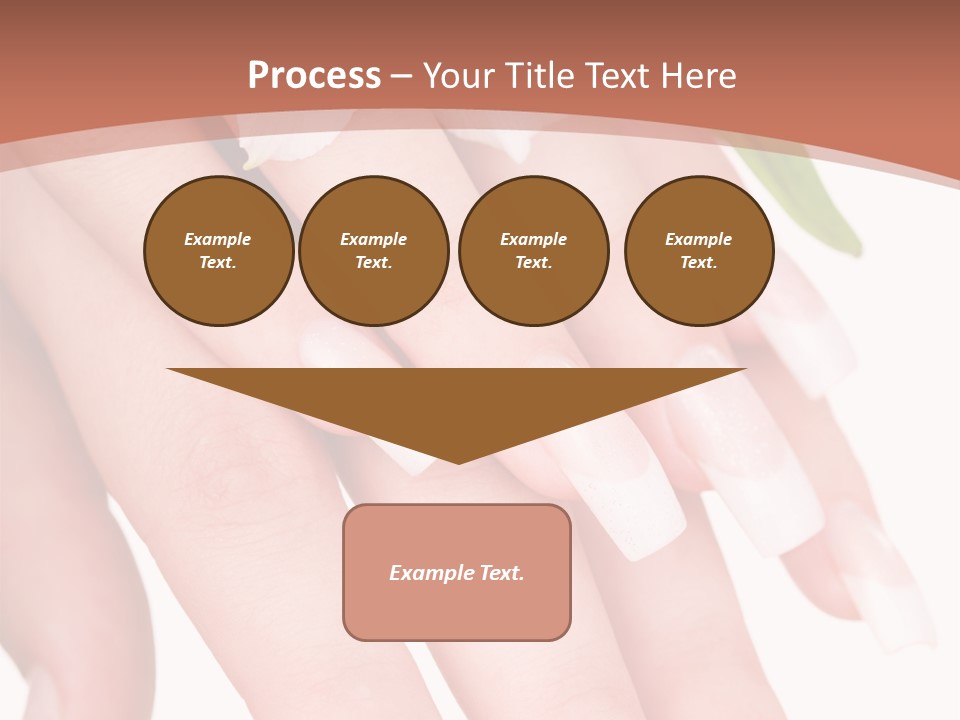 Process – Your Title Text Here

Example Text.

Example Text.

Example Text.

Example Text.

Example Text.